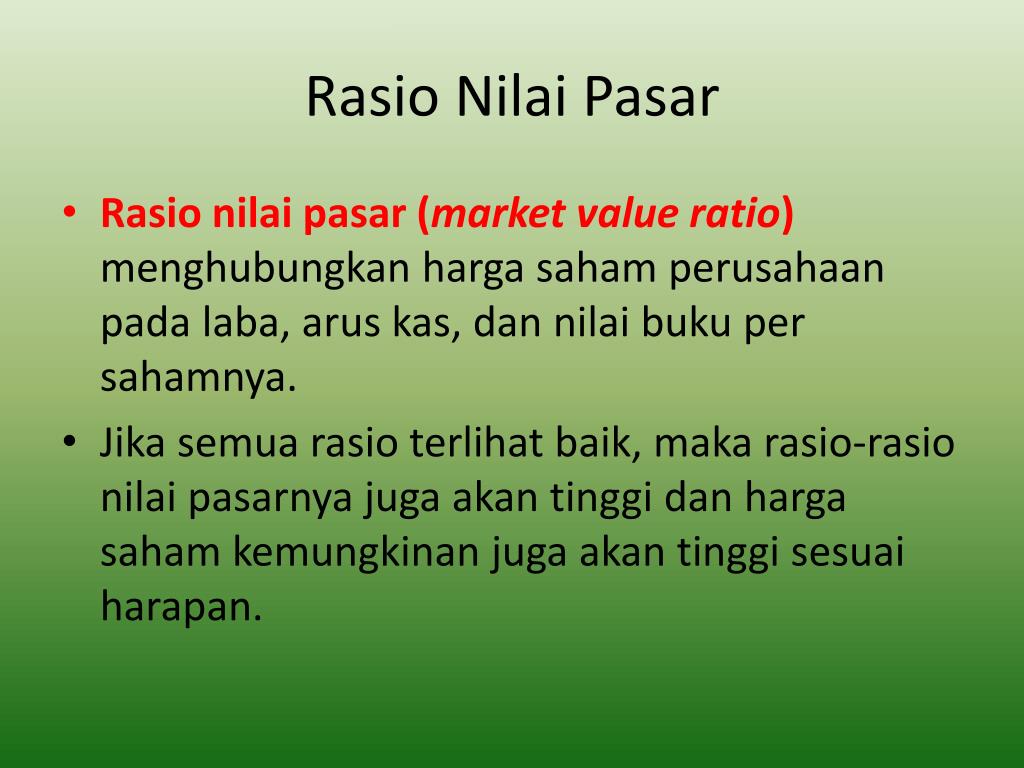 Rasio Nilai Pasar

• Rasio nilai pasar (market value ratio) menghubungkan harga saham perusahaan pada laba, arus kas, dan nilai buku per sahamnya.

• Jika semua rasio terlihat baik, maka rasio-rasio nilai pasarnya juga akan tinggi dan harga saham kemungkinan juga akan tinggi sesuai harapan.